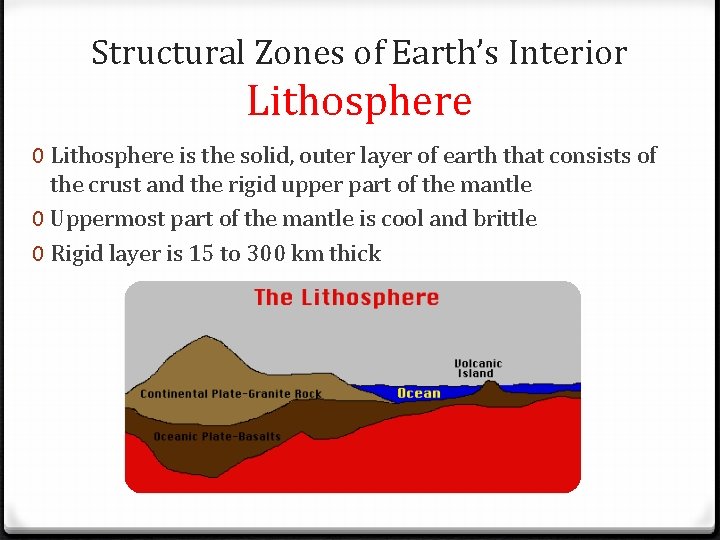 Structural Zones of Earth's Interior
Lithosphere

0 Lithosphere is the solid, outer layer of earth that consists of the crust and the rigid upper part of the mantle
0 Uppermost part of the mantle is cool and brittle
0 Rigid layer is 15 to 300 km thick

The Lithosphere

Volcanic Island
Continental Plate-Granite Rock
Ocean
Oceanic Plate-Basalts